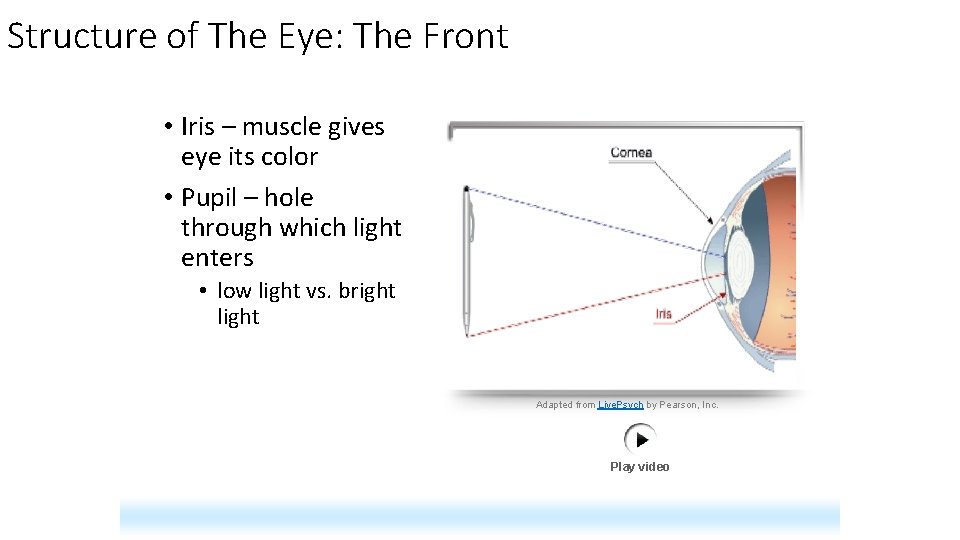 Structure of The Eye: The Front

• Iris – muscle gives eye its color
• Pupil – hole through which light enters
  • low light vs. bright light

Cornea

Iris

Adapted from LivePsych by Pearson, Inc.

Play video